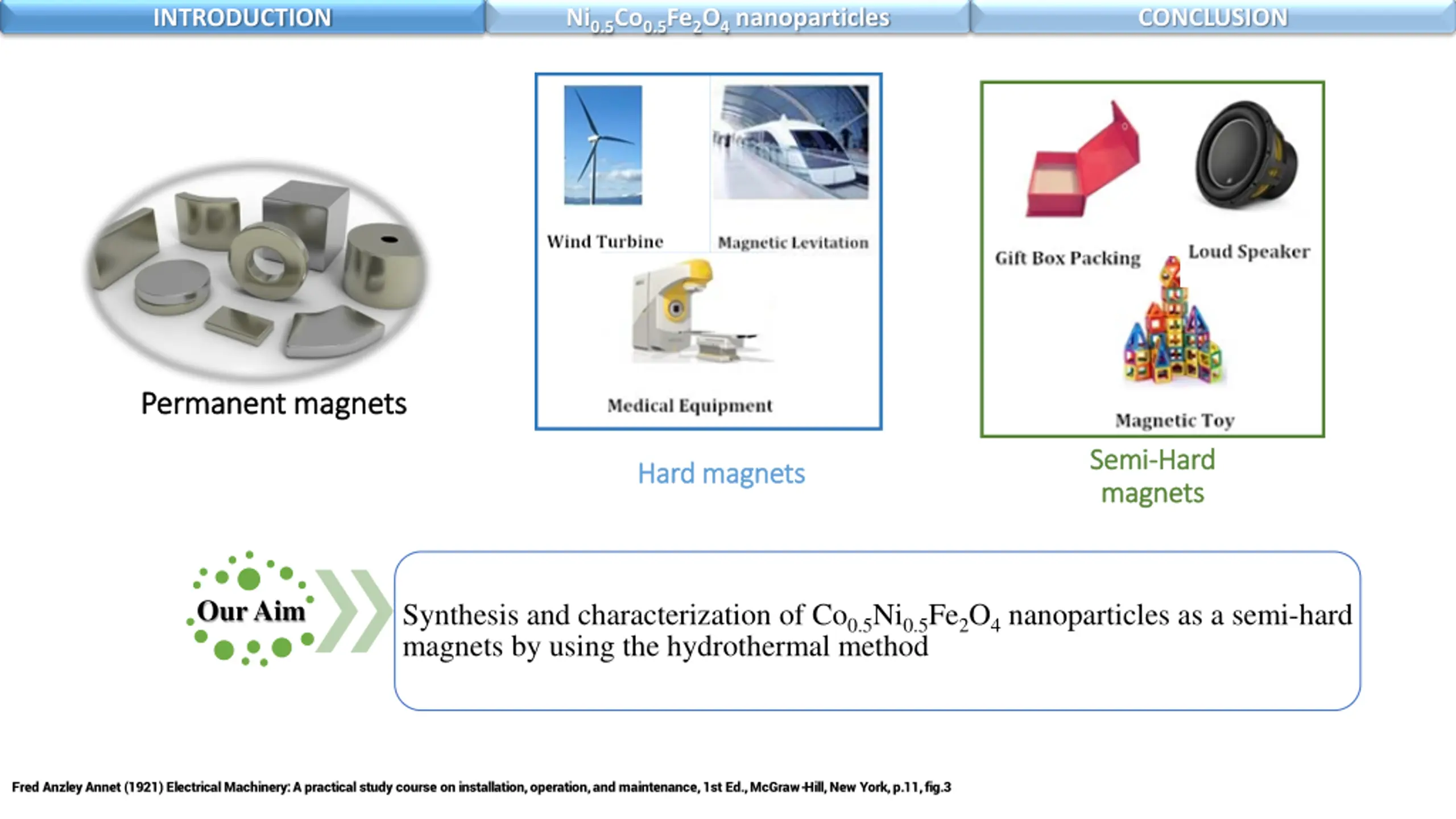 INTRODUCTION

$Ni_{0.5}Co_{0.5}Fe_2O_4$ nanoparticles

CONCLUSION

Permanent magnets

Wind Turbine

Magnetic Levitation

Medical Equipment

Hard magnets

Gift Box Packing

Loud Speaker

Magnetic Toy

Semi-Hard magnets

Our Aim

Synthesis and characterization of $Co_{0.5}Ni_{0.5}Fe_2O_4$ nanoparticles as a semi-hard magnets by using the hydrothermal method

Fred Anzley Annet (1921) Electrical Machinery: A practical study course on installation, operation, and maintenance, 1st Ed., McGraw-Hill, New York, p.11, fig.3